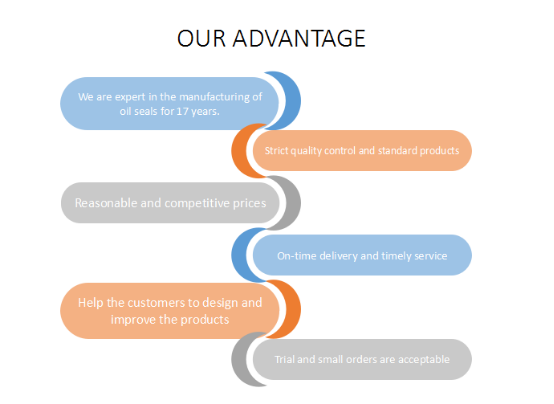 OUR ADVANTAGE

We are expert in the manufacturing of oil seals for 17 years.

Strict quality control and standard products

Reasonable and competitive prices

On-time delivery and timely service

Help the customers to design and improve the products

Trial and small orders are acceptable